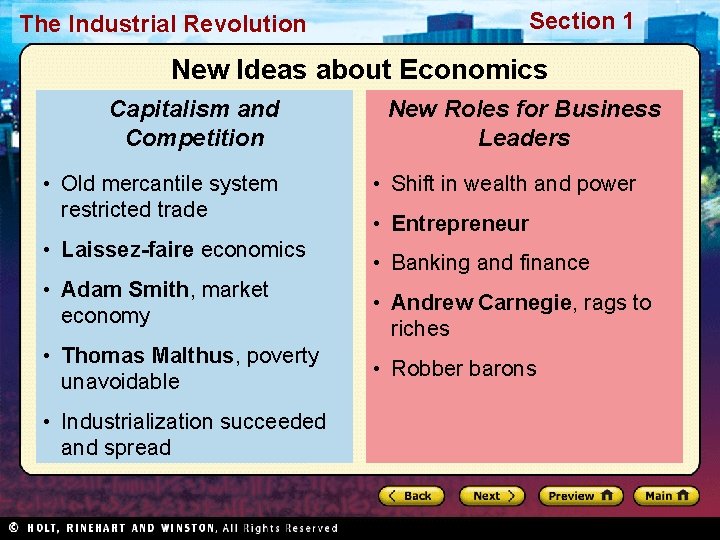 The Industrial Revolution

Section 1

New Ideas about Economics

Capitalism and Competition

• Old mercantile system restricted trade
• Laissez-faire economics
• Adam Smith, market economy
• Thomas Malthus, poverty unavoidable
• Industrialization succeeded and spread

New Roles for Business Leaders

• Shift in wealth and power
• Entrepreneur
• Banking and finance
• Andrew Carnegie, rags to riches
• Robber barons

Back

Next

Preview

Main

© HOLT, RINEHART AND WINSTON, All Rights Reserved